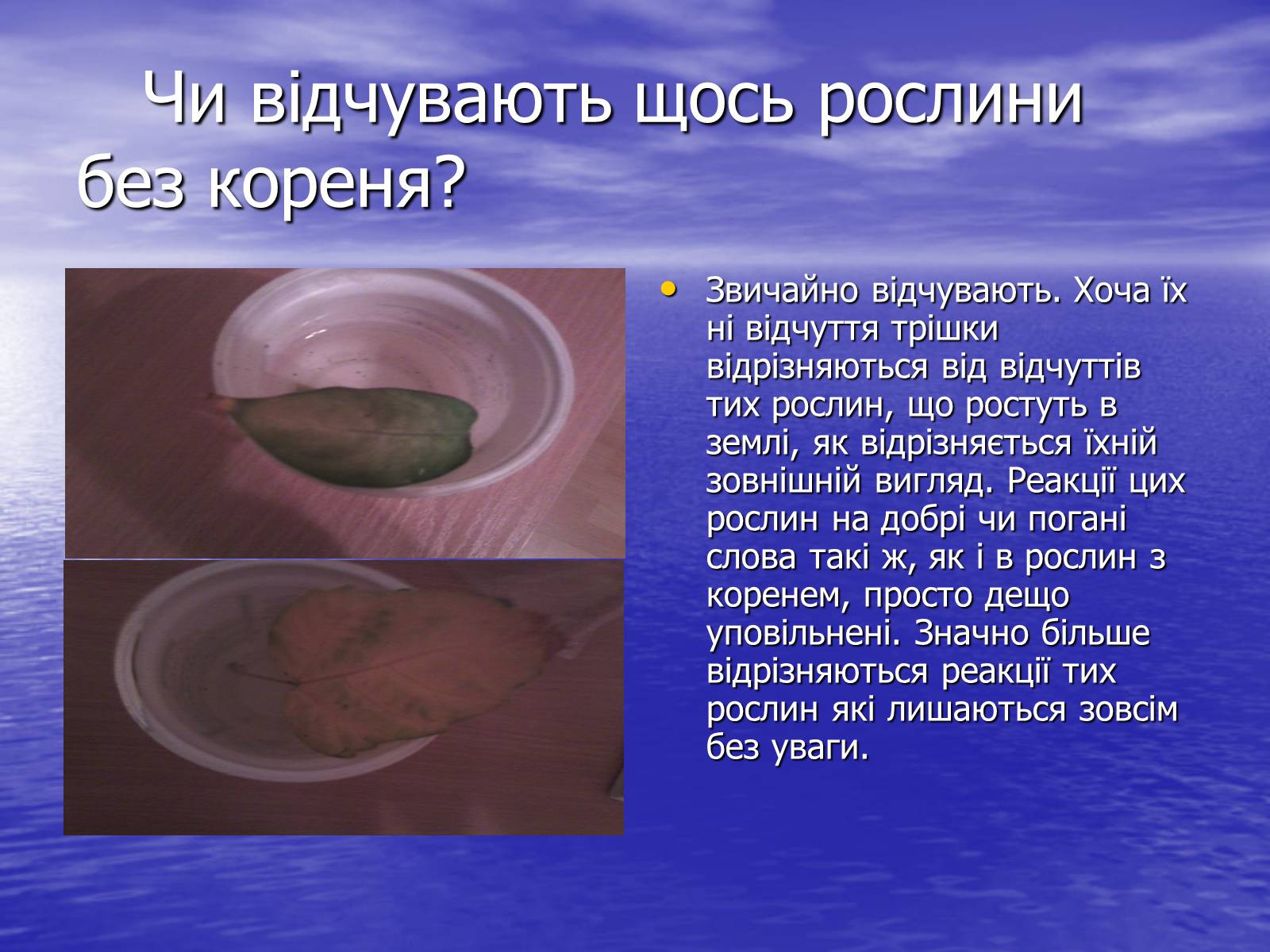 Чи відчувають щось рослини без кореня?

• Звичайно відчувають. Хоча їх ні відчуття трішки відрізняються від відчуттів тих рослин, що ростуть в землі, як відрізняється їхній зовнішній вигляд. Реакції цих рослин на добрі чи погані слова такі ж, як і в рослин з коренем, просто дещо уповільнені. Значно більше відрізняються реакції тих рослин які лишаються зовсім без уваги.